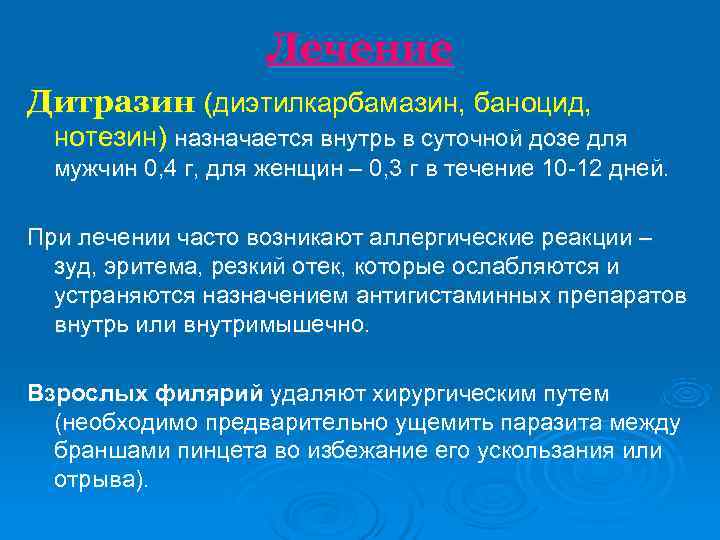 Лечение

Дитразин (диэтилкарбамазин, баноцид, нотезин) назначается внутрь в суточной дозе для мужчин 0,4 г, для женщин – 0,3 г в течение 10-12 дней.

При лечении часто возникают аллергические реакции – зуд, эритема, резкий отек, которые ослабляются и устраняются назначением антигистаминных препаратов внутрь или внутримышечно.

Взрослых филярий удаляют хирургическим путем (необходимо предварительно ущемить паразита между браншами пинцета во избежание его ускользания или отрыва).